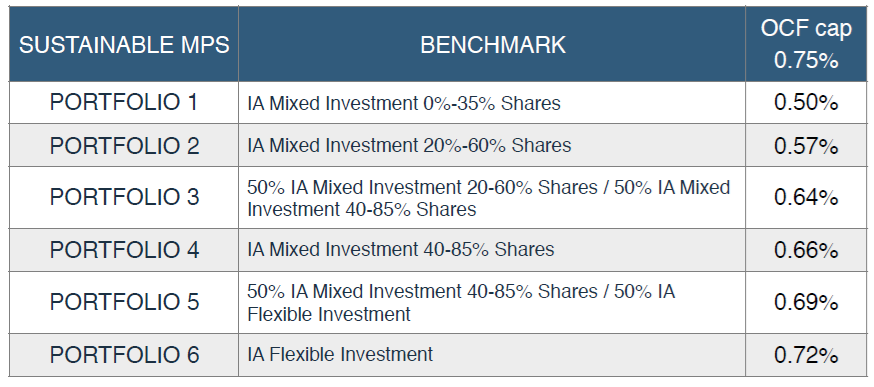 | SUSTAINABLE MPS | BENCHMARK | OCF cap 0.75% |
|---|---|---|
| PORTFOLIO 1 | IA Mixed Investment 0%-35% Shares | 0.50% |
| PORTFOLIO 2 | IA Mixed Investment 20%-60% Shares | 0.57% |
| PORTFOLIO 3 | 50% IA Mixed Investment 20-60% Shares / 50% IA Mixed Investment 40-85% Shares | 0.64% |
| PORTFOLIO 4 | IA Mixed Investment 40-85% Shares | 0.66% |
| PORTFOLIO 5 | 50% IA Mixed Investment 40-85% Shares / 50% IA Flexible Investment | 0.69% |
| PORTFOLIO 6 | IA Flexible Investment | 0.72% |